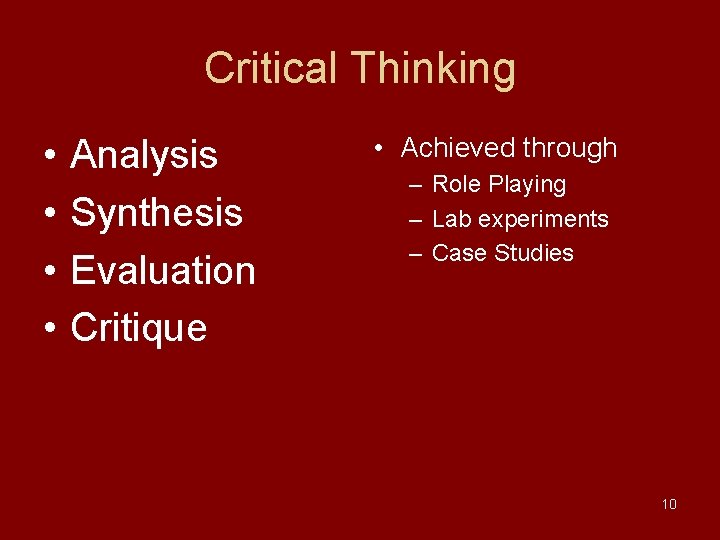 Critical Thinking

• Analysis
• Synthesis
• Evaluation
• Critique

• Achieved through
– Role Playing
– Lab experiments
– Case Studies

10